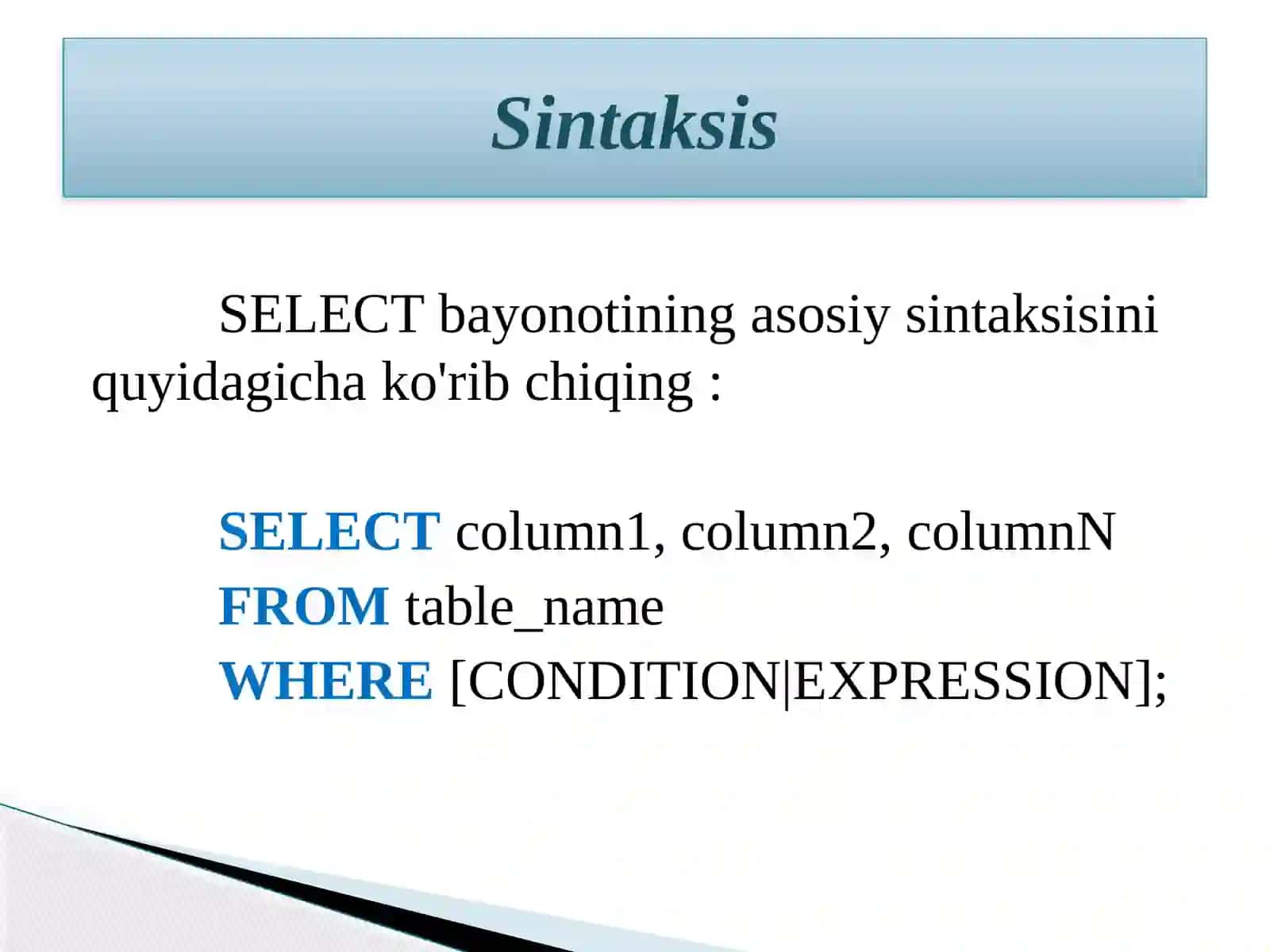 Sintaksis

SELECT bayonotining asosiy sintaksisini quyidagicha ko'rib chiqing :

SELECT column1, column2, columnN
FROM table_name
WHERE [CONDITION|EXPRESSION];